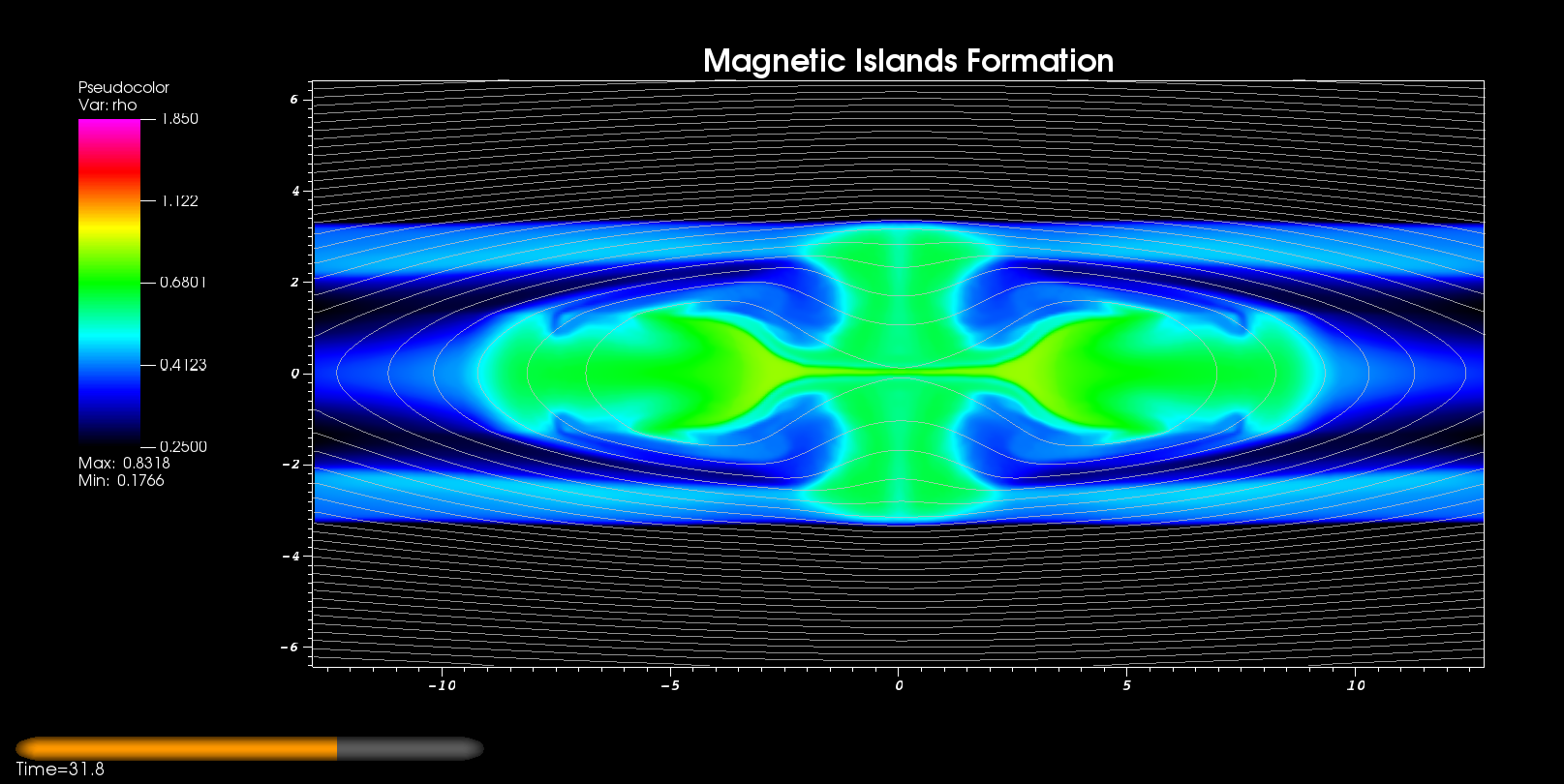 Magnetic Islands Formation

Pseudocolor
Var: rho
1.850
1.122
0.6801
0.4123
0.2500
Max: 0.8318
Min: 0.1766

6
4
2
0
−2
−4
−6

−10
−5
0
5
10

Time=31.8